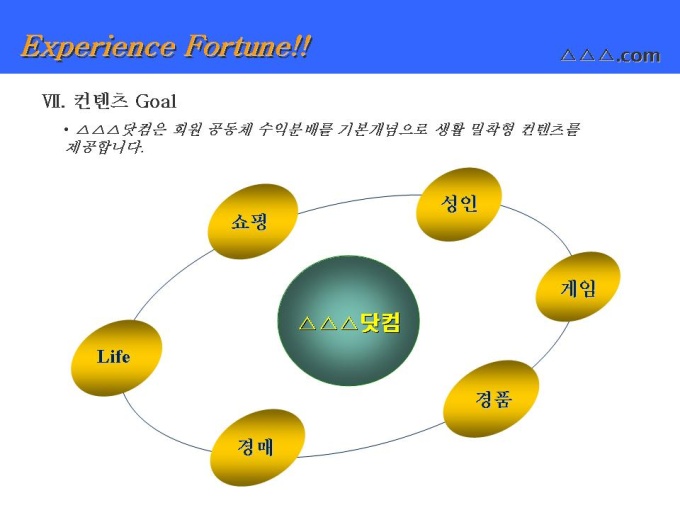 Experience Fortune!!

△△△.com

Ⅶ. 컨텐츠 Goal

• △△△닷컴은 회원 공동체 수익분배를 기본개념으로 생활 밀착형 컨텐츠를 제공합니다.

쇼핑

성인

게임

△△△닷컴

Life

경품

경매